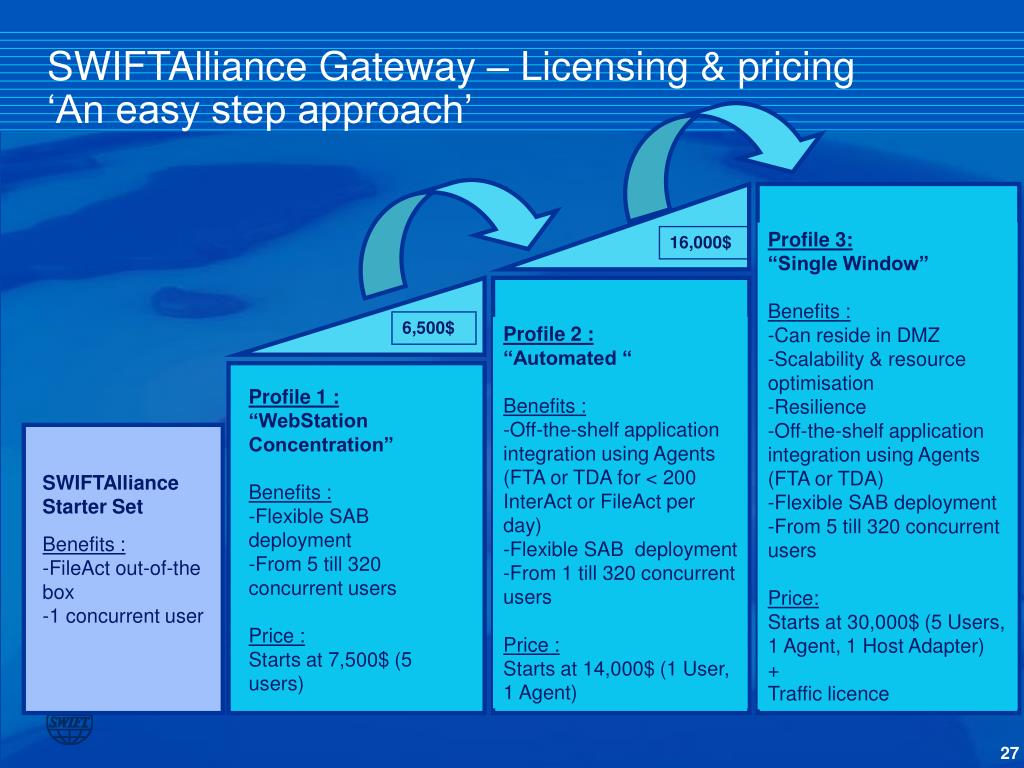 SWIFTAlliance Gateway – Licensing & pricing
‘An easy step approach’

SWIFTAlliance Starter Set

Benefits :
-FileAct out-of-the box
-1 concurrent user

6,500$

Profile 1 :
“WebStation Concentration”

Benefits :
-Flexible SAB deployment
-From 5 till 320 concurrent users

Price :
Starts at 7,500$ (5 users)

16,000$

Profile 2 :
“Automated “

Benefits :
-Off-the-shelf application integration using Agents (FTA or TDA for < 200 InterAct or FileAct per day)
-Flexible SAB deployment
-From 1 till 320 concurrent users

Price :
Starts at 14,000$ (1 User, 1 Agent)

Profile 3:
“Single Window”

Benefits :
-Can reside in DMZ
-Scalability & resource optimisation
-Resilience
-Off-the-shelf application integration using Agents (FTA or TDA)
-Flexible SAB deployment
-From 5 till 320 concurrent users

Price:
Starts at 30,000$ (5 Users, 1 Agent, 1 Host Adapter)
+
Traffic licence

SWIFT

27